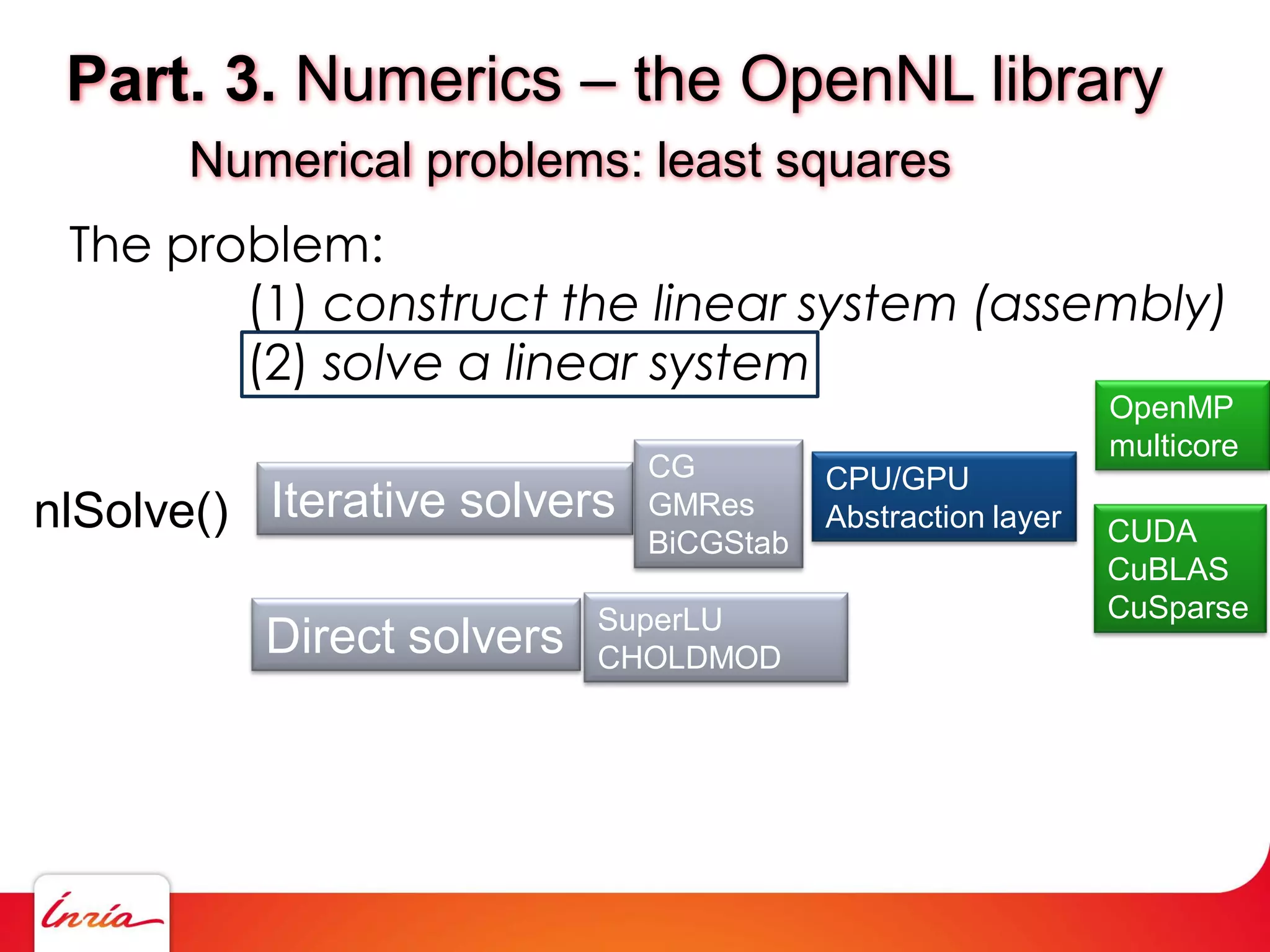 Part. 3. Numerics – the OpenNL library

Numerical problems: least squares

The problem:

(1) construct the linear system (assembly)

(2) solve a linear system

nlSolve()

Iterative solvers

CG
GMRes
BiCGStab

CPU/GPU
Abstraction layer

OpenMP
multicore

CUDA
CuBLAS
CuSparse

Direct solvers

SuperLU
CHOLDMOD

Inria